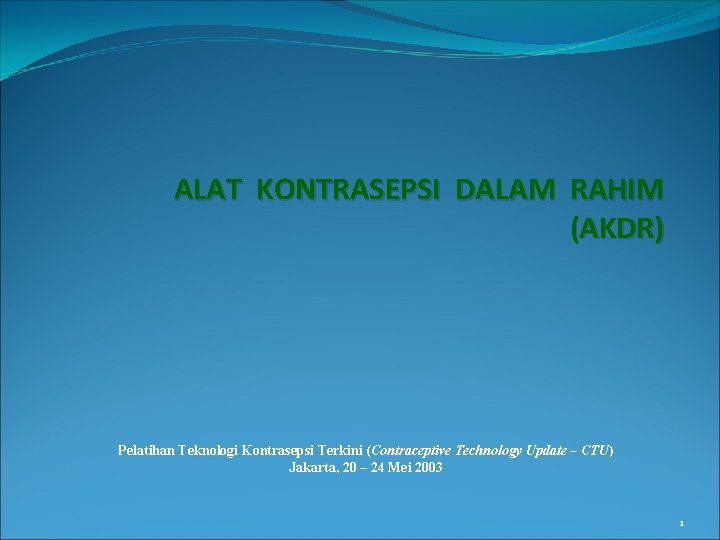 ALAT KONTRASEPSI DALAM RAHIM (AKDR)

Pelatihan Teknologi Kontrasepsi Terkini (Contraceptive Technology Update – CTU)
Jakarta, 20 – 24 Mei 2003

1